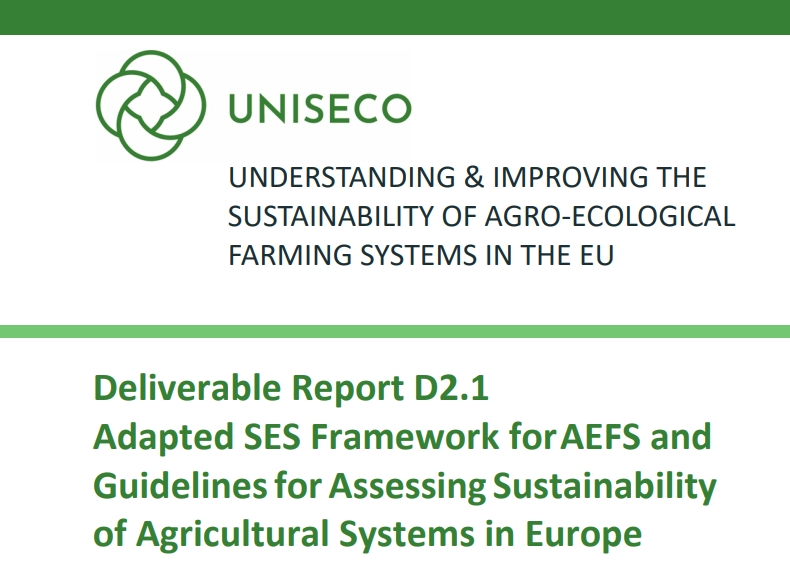 UNISECO

UNDERSTANDING & IMPROVING THE SUSTAINABILITY OF AGRO-ECOLOGICAL FARMING SYSTEMS IN THE EU

Deliverable Report D2.1
Adapted SES Framework for AEFS and Guidelines for Assessing Sustainability of Agricultural Systems in Europe